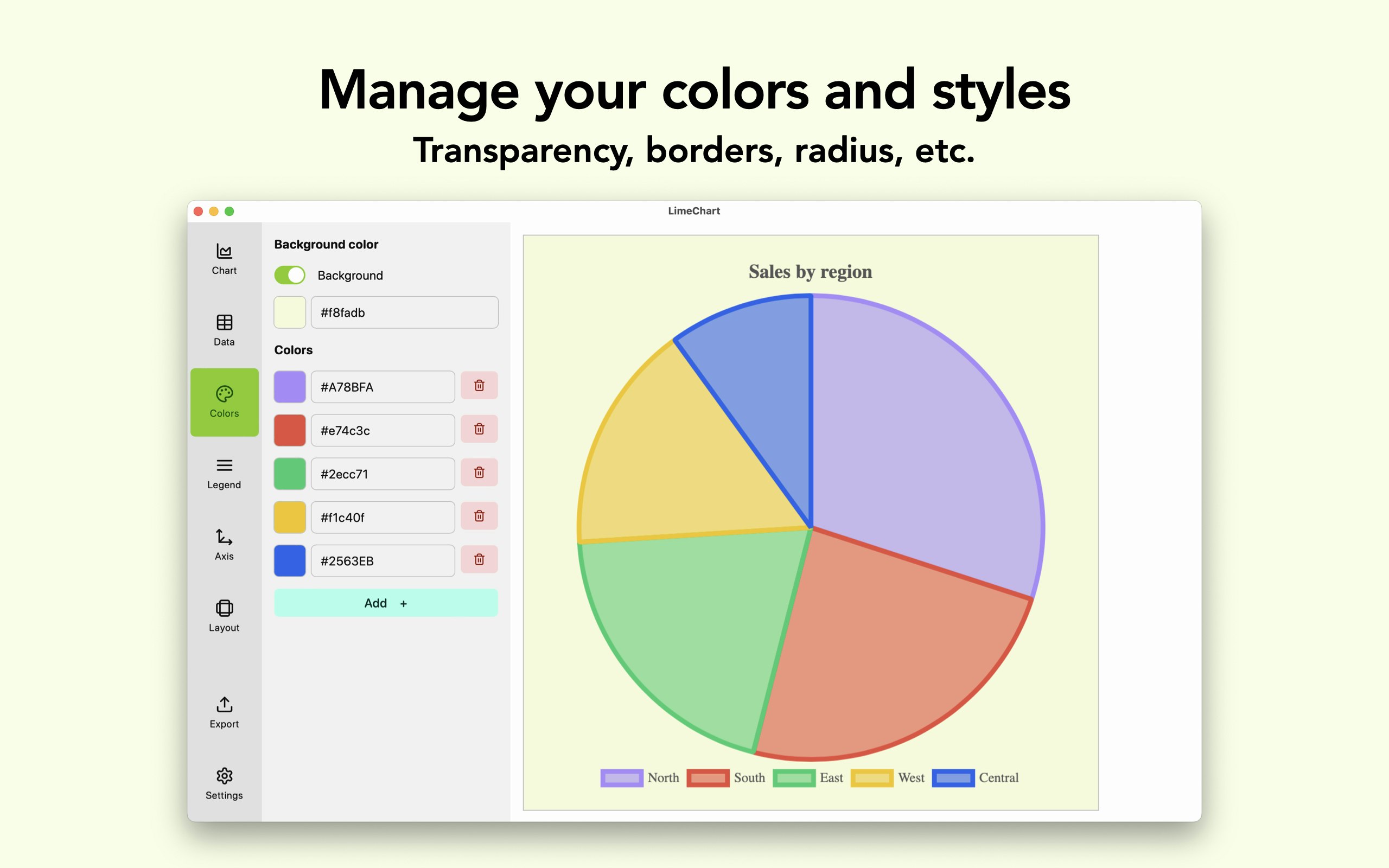 Manage your colors and styles

Transparency, borders, radius, etc.

LimeChart

Chart

Data

Colors

Legend

Axis

Layout

Export

Settings

Background color

Background

#f8fadb

Colors

#A78BFA

#e74c3c

#2ecc71

#f1c40f

#2563EB

Add +

Sales by region

North South East West Central